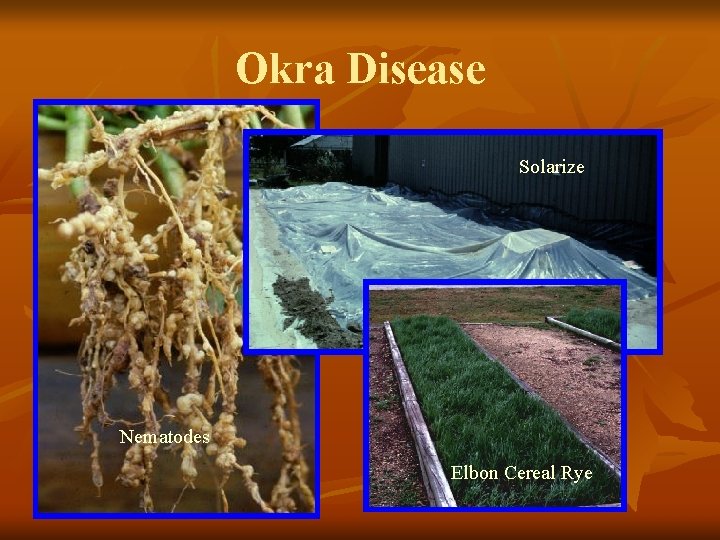 Okra Disease

Solarize

Nematodes

Elbon Cereal Rye